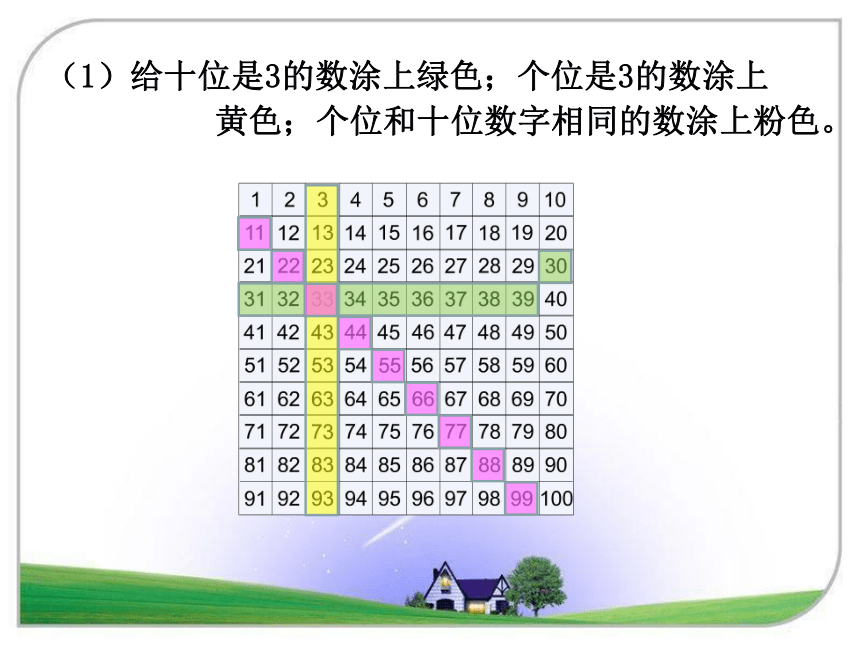 （1）给十位是3的数涂上绿色；个位是3的数涂上黄色；个位和十位数字相同的数涂上粉色。

| 1 | 2 | 3 | 4 | 5 | 6 | 7 | 8 | 9 | 10 |
|---|---|---|---|---|---|---|---|---|---|
| 11 | 12 | 13 | 14 | 15 | 16 | 17 | 18 | 19 | 20 |
| 21 | 22 | 23 | 24 | 25 | 26 | 27 | 28 | 29 | 30 |
| 31 | 32 | 33 | 34 | 35 | 36 | 37 | 38 | 39 | 40 |
| 41 | 42 | 43 | 44 | 45 | 46 | 47 | 48 | 49 | 50 |
| 51 | 52 | 53 | 54 | 55 | 56 | 57 | 58 | 59 | 60 |
| 61 | 62 | 63 | 64 | 65 | 66 | 67 | 68 | 69 | 70 |
| 71 | 72 | 73 | 74 | 75 | 76 | 77 | 78 | 79 | 80 |
| 81 | 82 | 83 | 84 | 85 | 86 | 87 | 88 | 89 | 90 |
| 91 | 92 | 93 | 94 | 95 | 96 | 97 | 98 | 99 | 100 |